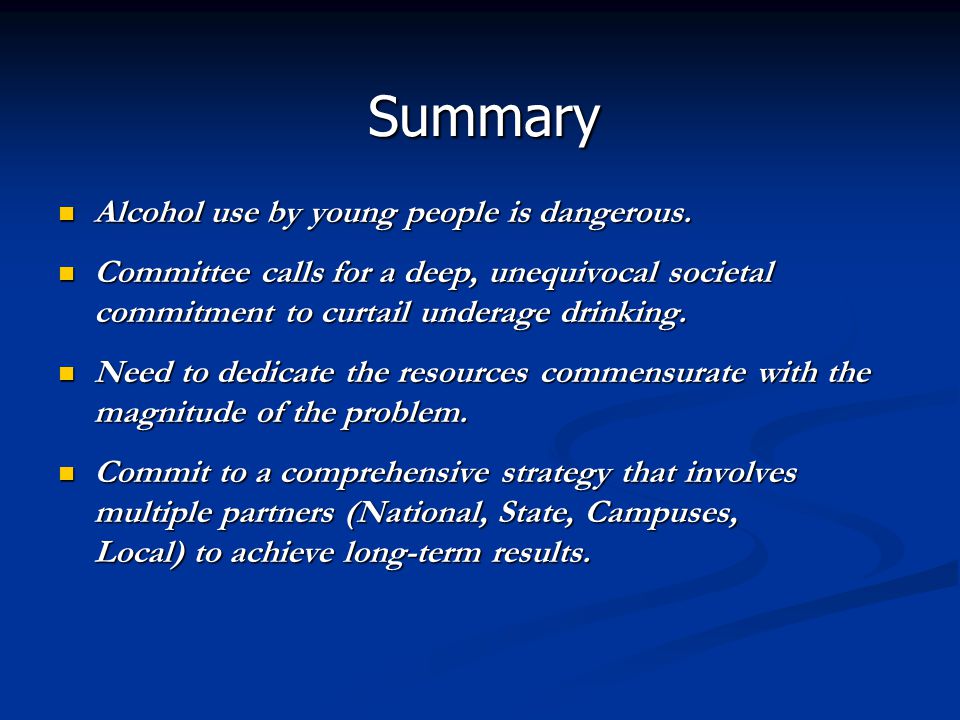 Summary

- Alcohol use by young people is dangerous.
- Committee calls for a deep, unequivocal societal commitment to curtail underage drinking.
- Need to dedicate the resources commensurate with the magnitude of the problem.
- Commit to a comprehensive strategy that involves multiple partners (National, State, Campuses, Local) to achieve long-term results.